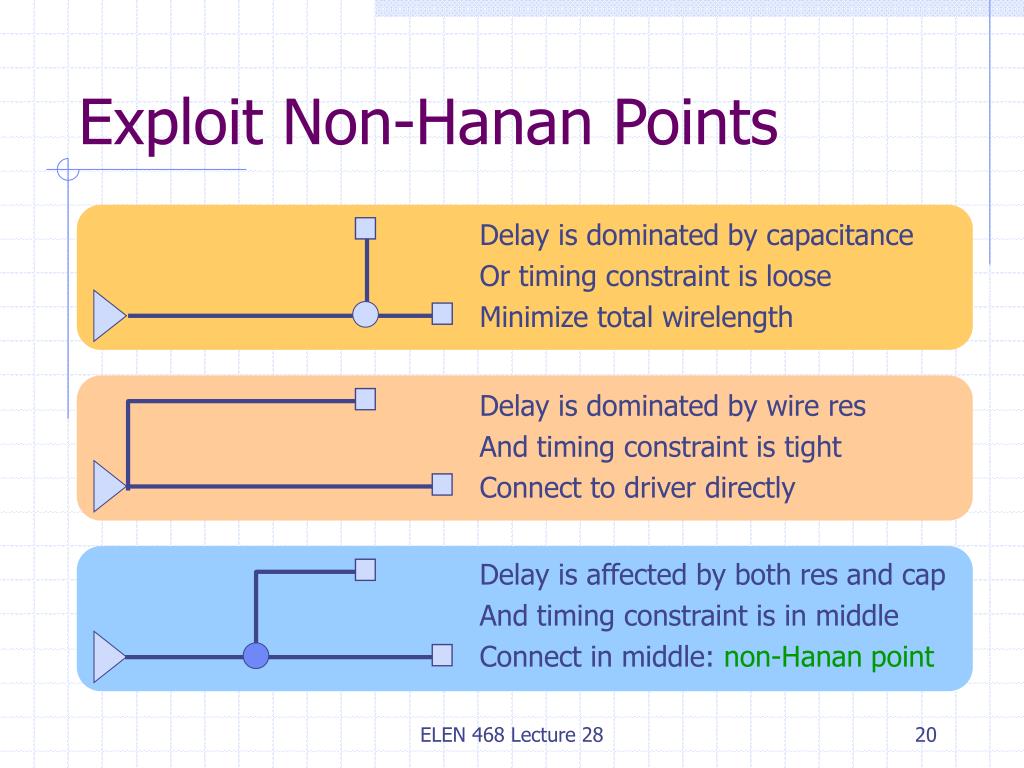 Exploit Non-Hanan Points

Delay is dominated by capacitance
Or timing constraint is loose
Minimize total wirelength

Delay is dominated by wire res
And timing constraint is tight
Connect to driver directly

Delay is affected by both res and cap
And timing constraint is in middle
Connect in middle: non-Hanan point

ELEN 468 Lecture 28

20